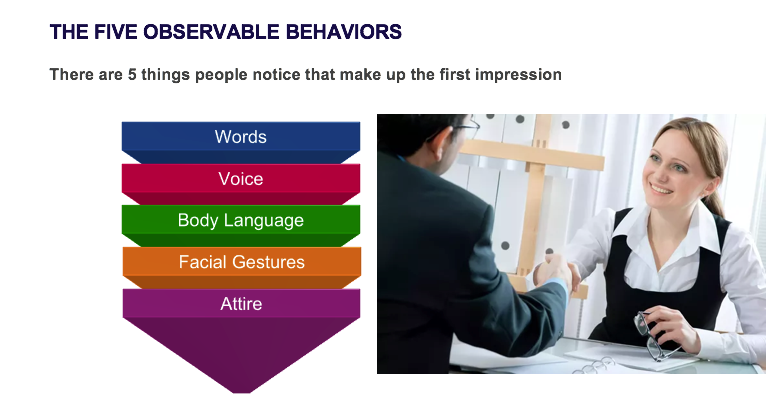 THE FIVE OBSERVABLE BEHAVIORS

There are 5 things people notice that make up the first impression

Words

Voice

Body Language

Facial Gestures

Attire